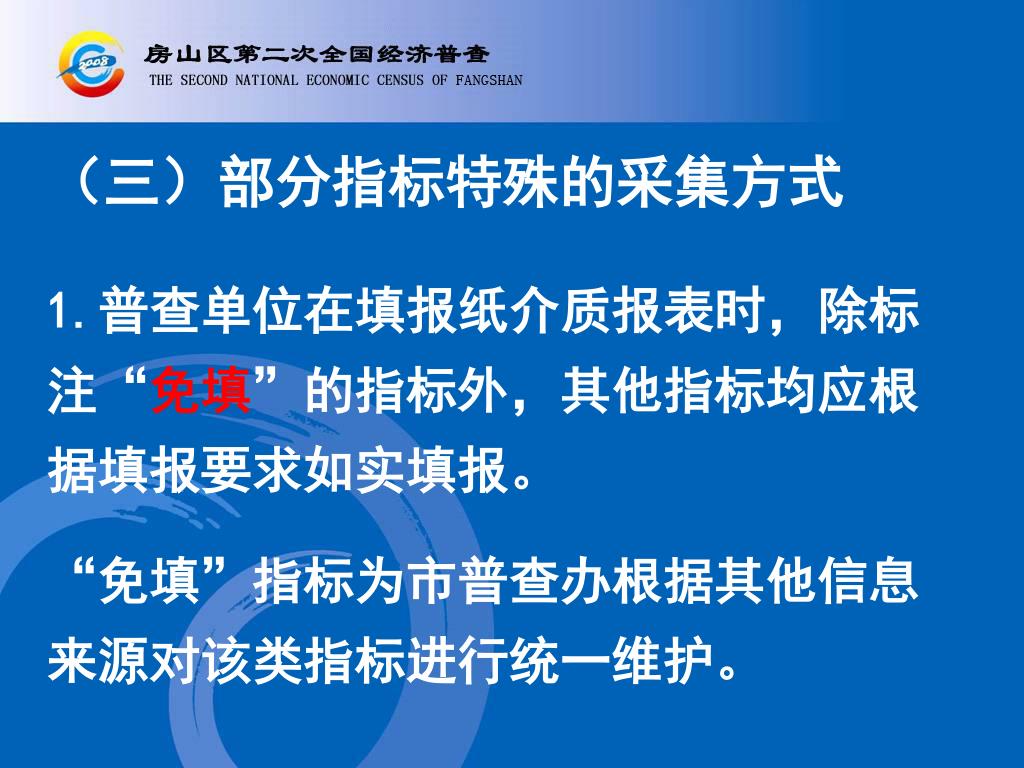 2008

房山区第二次全国经济普查
THE SECOND NATIONAL ECONOMIC CENSUS OF FANGSHAN

（三）部分指标特殊的采集方式

1.普查单位在填报纸介质报表时，除标注“免填”的指标外，其他指标均应根据填报要求如实填报。

“免填”指标为市普查办根据其他信息来源对该类指标进行统一维护。